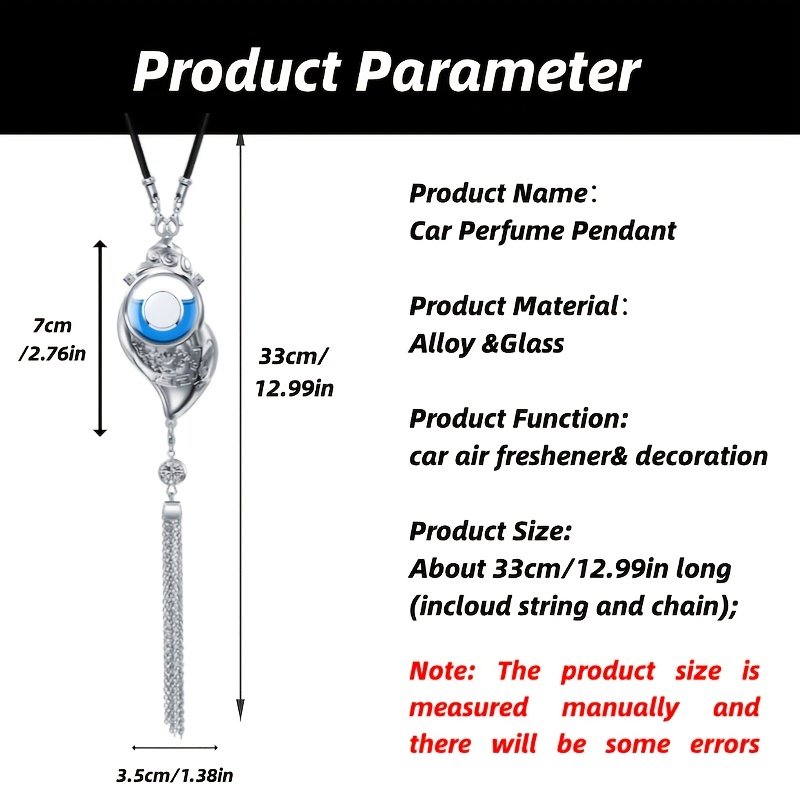 Product Parameter

7cm /2.76in

33cm/ 12.99in

3.5cm/1.38in

Product Name：
Car Perfume Pendant

Product Material：
Alloy &Glass

Product Function:
car air freshener& decoration

Product Size:
About 33cm/12.99in long (incloud string and chain);

Note: The product size is measured manually and there will be some errors